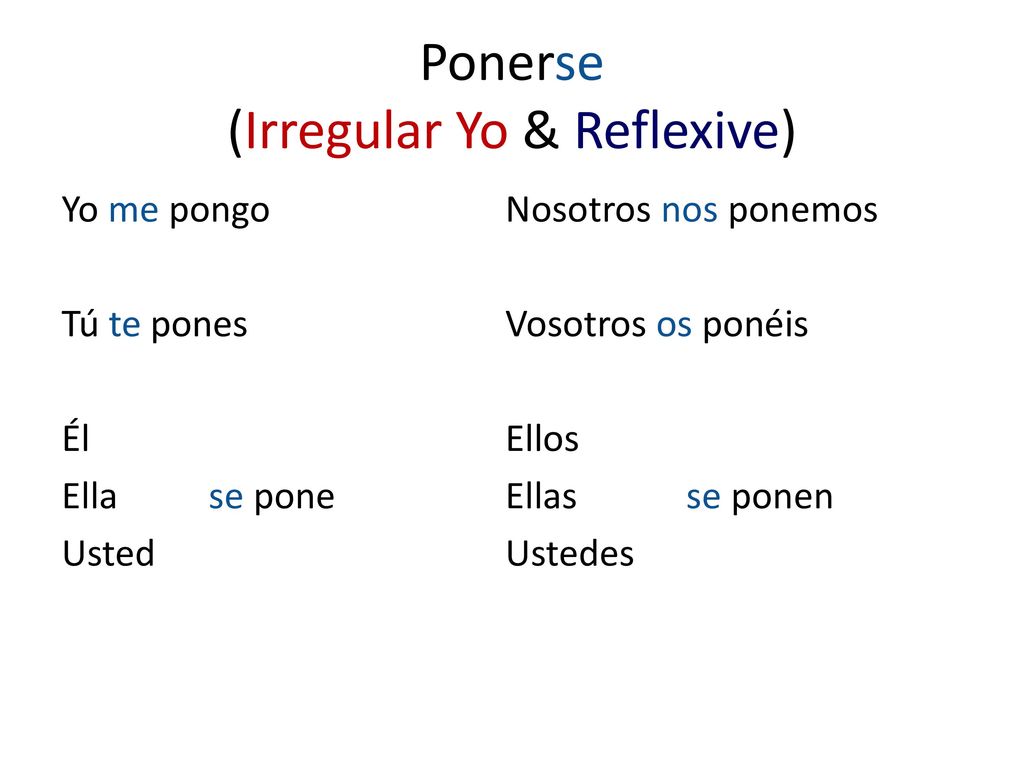 Ponerse
(Irregular Yo & Reflexive)

Yo me pongo

Tú te pones

Él
Ella se pone
Usted

Nosotros nos ponemos

Vosotros os ponéis

Ellos
Ellas se ponen
Ustedes